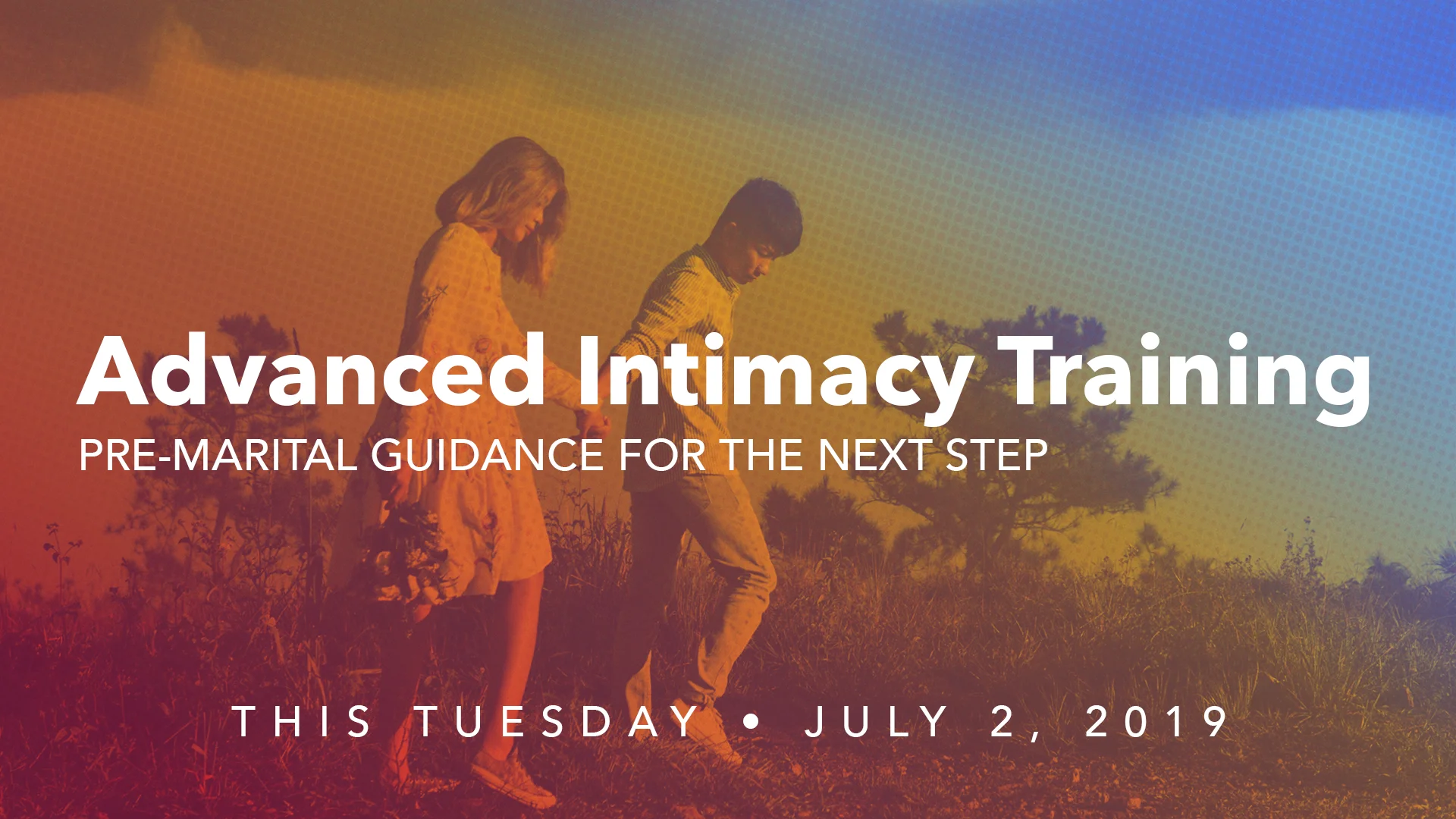 Advanced Intimacy Training

PRE-MARITAL GUIDANCE FOR THE NEXT STEP

THIS TUESDAY • JULY 2, 2019